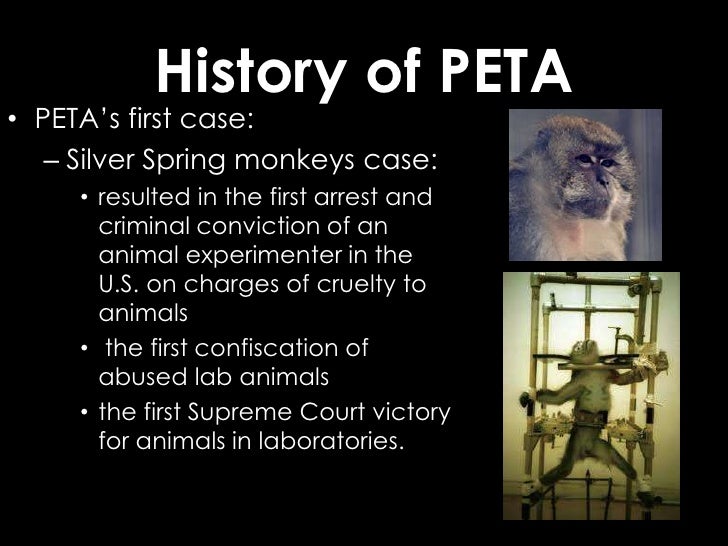 History of PETA

• PETA's first case:

– Silver Spring monkeys case:

• resulted in the first arrest and criminal conviction of an animal experimenter in the U.S. on charges of cruelty to animals

• the first confiscation of abused lab animals

• the first Supreme Court victory for animals in laboratories.